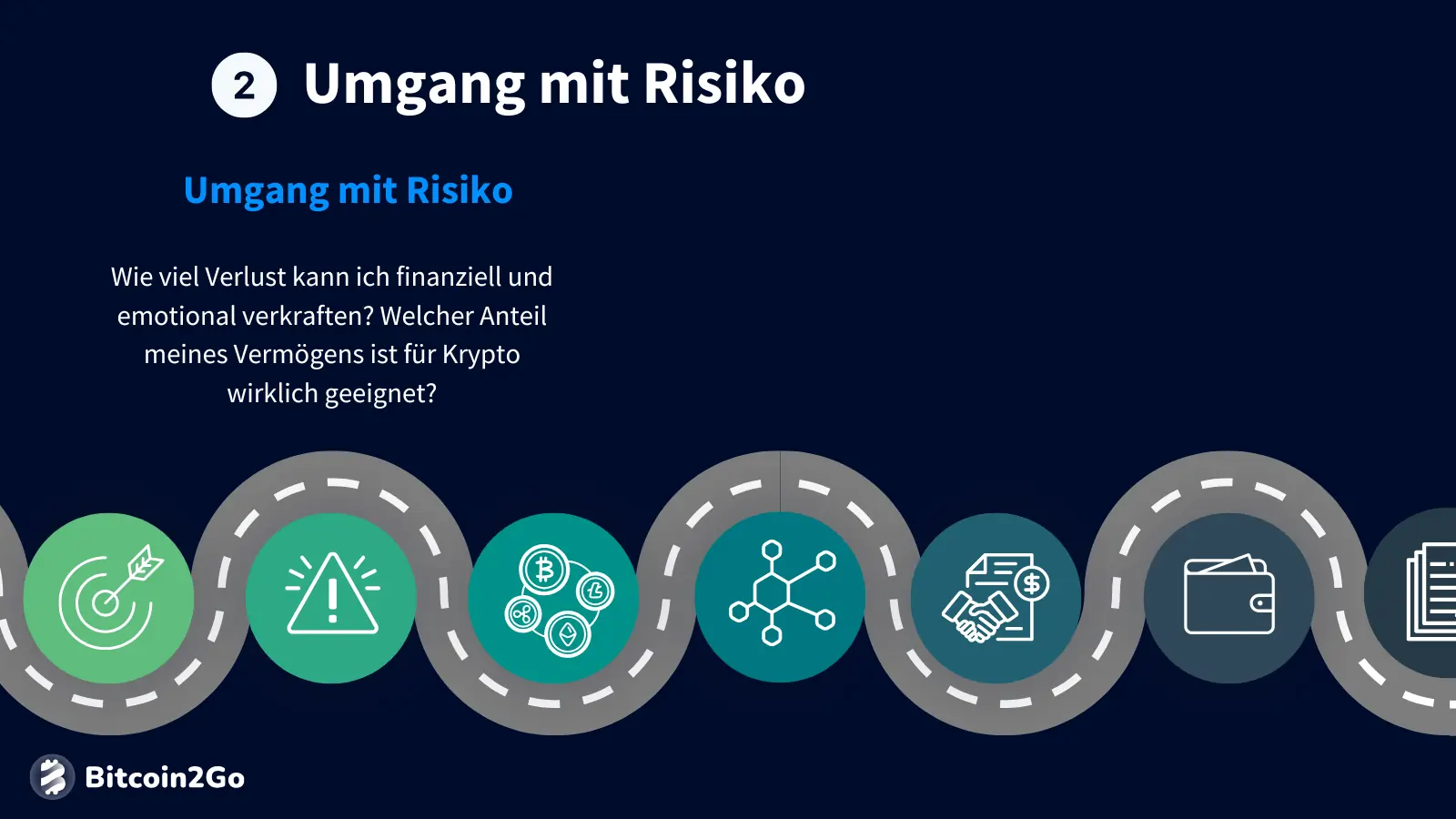 2 Umgang mit Risiko

Umgang mit Risiko

Wie viel Verlust kann ich finanziell und emotional verkraften? Welcher Anteil meines Vermögens ist für Krypto wirklich geeignet?

Bitcoin2Go